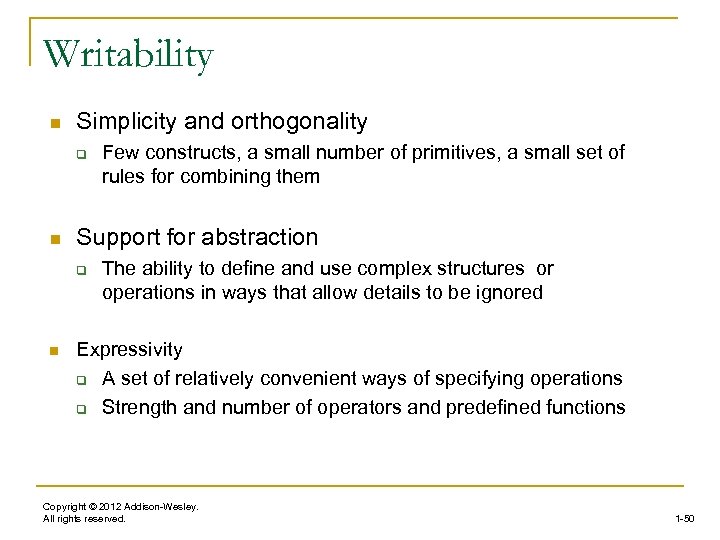 Writability

Simplicity and orthogonality

Few constructs, a small number of primitives, a small set of rules for combining them

Support for abstraction

The ability to define and use complex structures or operations in ways that allow details to be ignored

Expressivity

A set of relatively convenient ways of specifying operations

Strength and number of operators and predefined functions

Copyright © 2012 Addison-Wesley. All rights reserved.

1-50